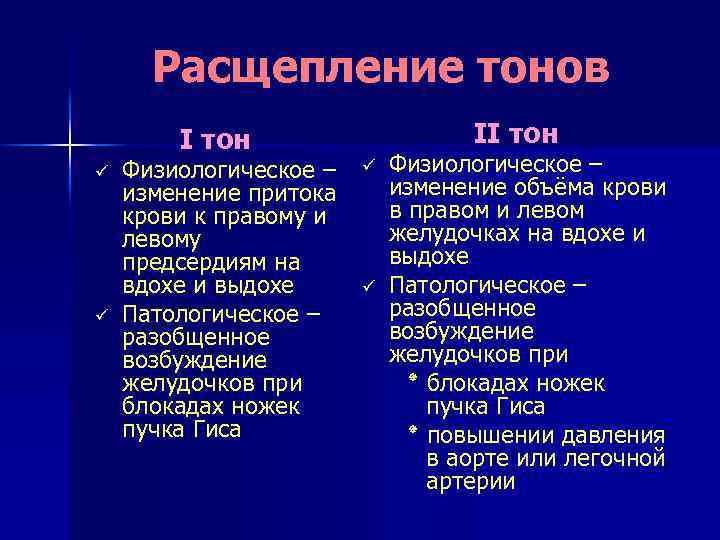 Расщепление тонов

I тон

✓ Физиологическое – изменение притока крови к правому и левому предсердиям на вдохе и выдохе

✓ Патологическое – разобщенное возбуждение желудочков при блокадах ножек пучка Гиса

II тон

✓ Физиологическое – изменение объёма крови в правом и левом желудочках на вдохе и выдохе

✓ Патологическое – разобщенное возбуждение желудочков при

* блокадах ножек пучка Гиса

* повышении давления в аорте или легочной артерии